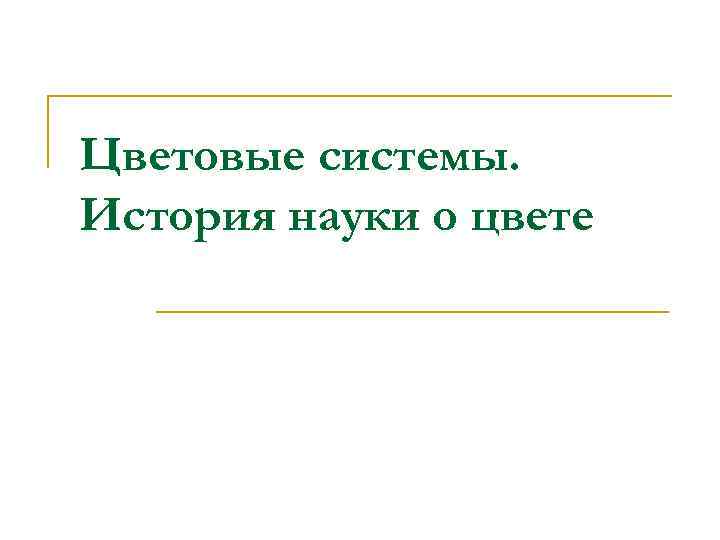 Цветовые системы.
История науки о цвете